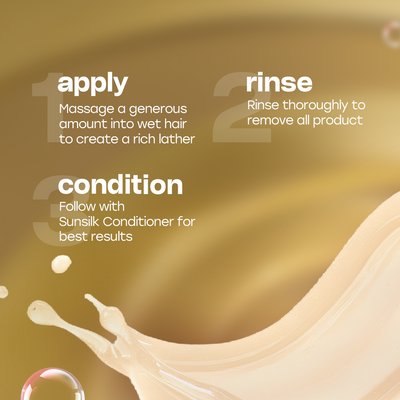 1 apply
Massage a generous amount into wet hair to create a rich lather

2 rinse
Rinse thoroughly to remove all product

3 condition
Follow with Sunsilk Conditioner for best results